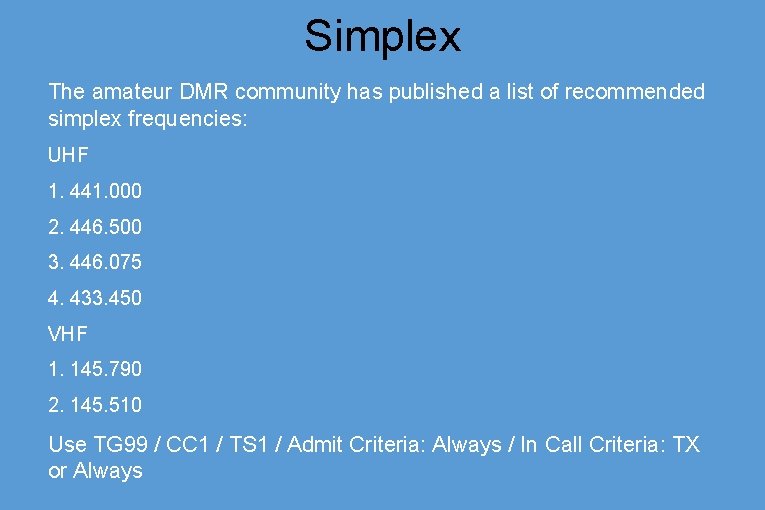 Simplex

The amateur DMR community has published a list of recommended simplex frequencies:

UHF

1. 441.000

2. 446.500

3. 446.075

4. 433.450

VHF

1. 145.790

2. 145.510

Use TG99 / CC1 / TS1 / Admit Criteria: Always / In Call Criteria: TX or Always